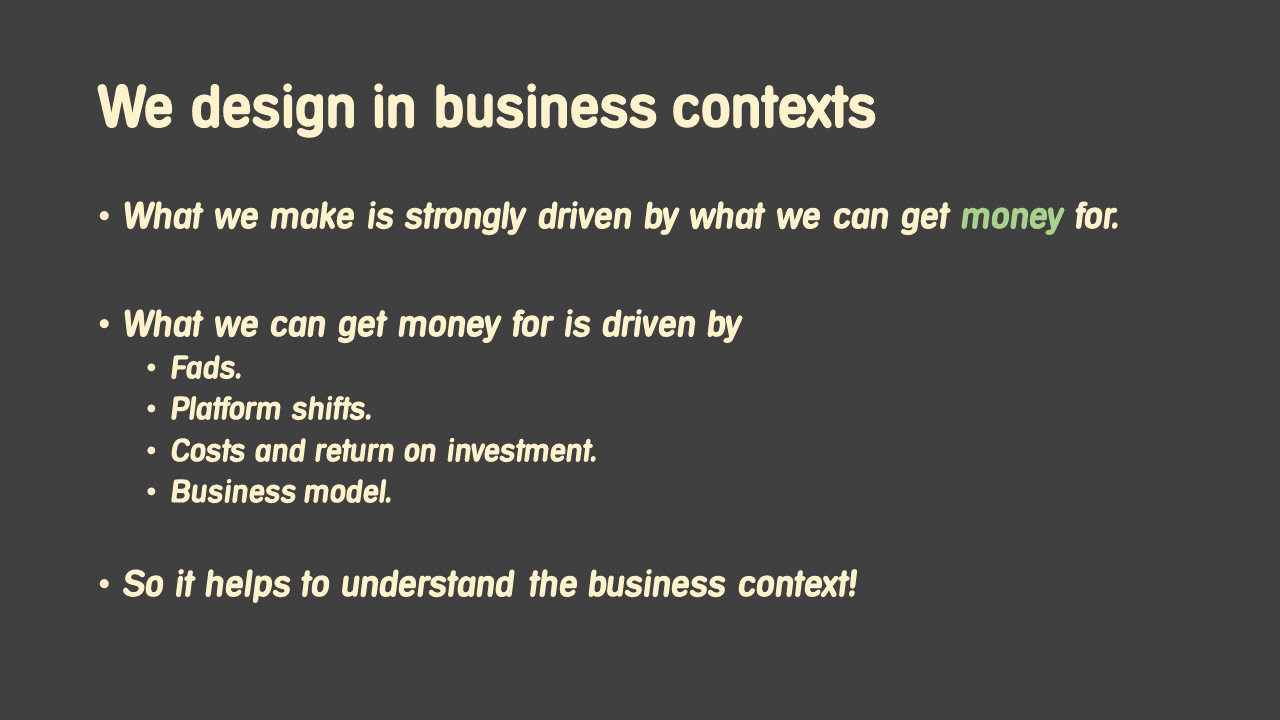 We design in business contexts

• What we make is strongly driven by what we can get money for.

• What we can get money for is driven by
  • Fads.
  • Platform shifts.
  • Costs and return on investment.
  • Business model.

• So it helps to understand the business context!